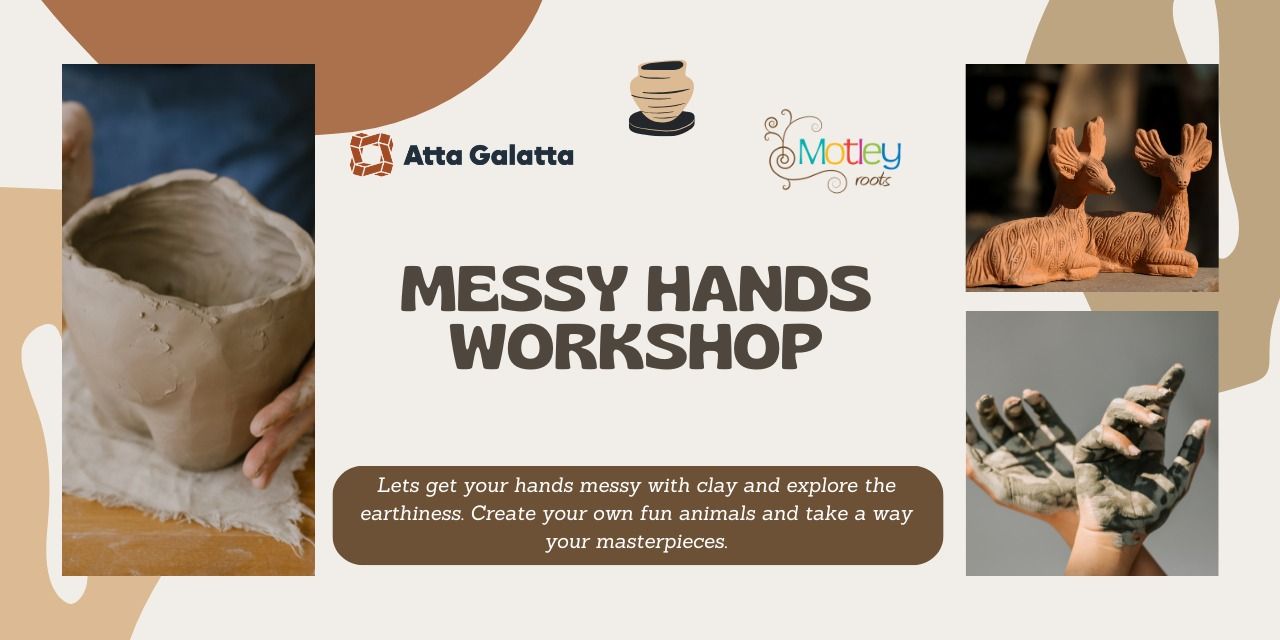 Atta Galatta

Motley roots

MESSY HANDS WORKSHOP

Lets get your hands messy with clay and explore the earthiness. Create your own fun animals and take a way your masterpieces.